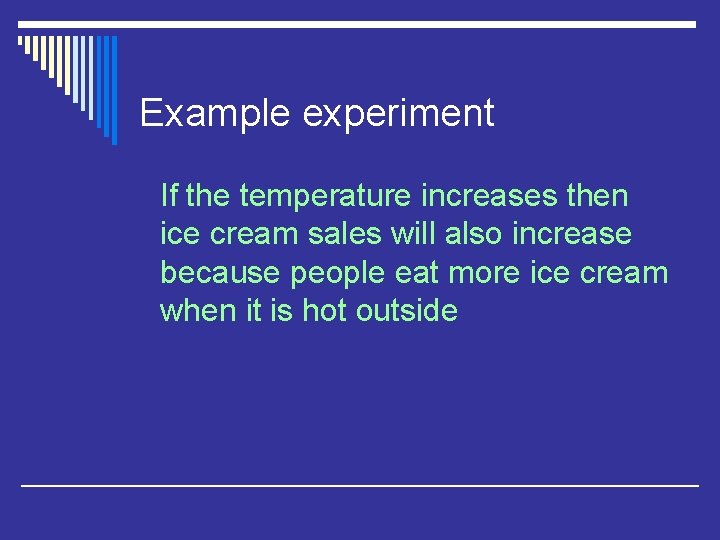 Example experiment

If the temperature increases then ice cream sales will also increase because people eat more ice cream when it is hot outside